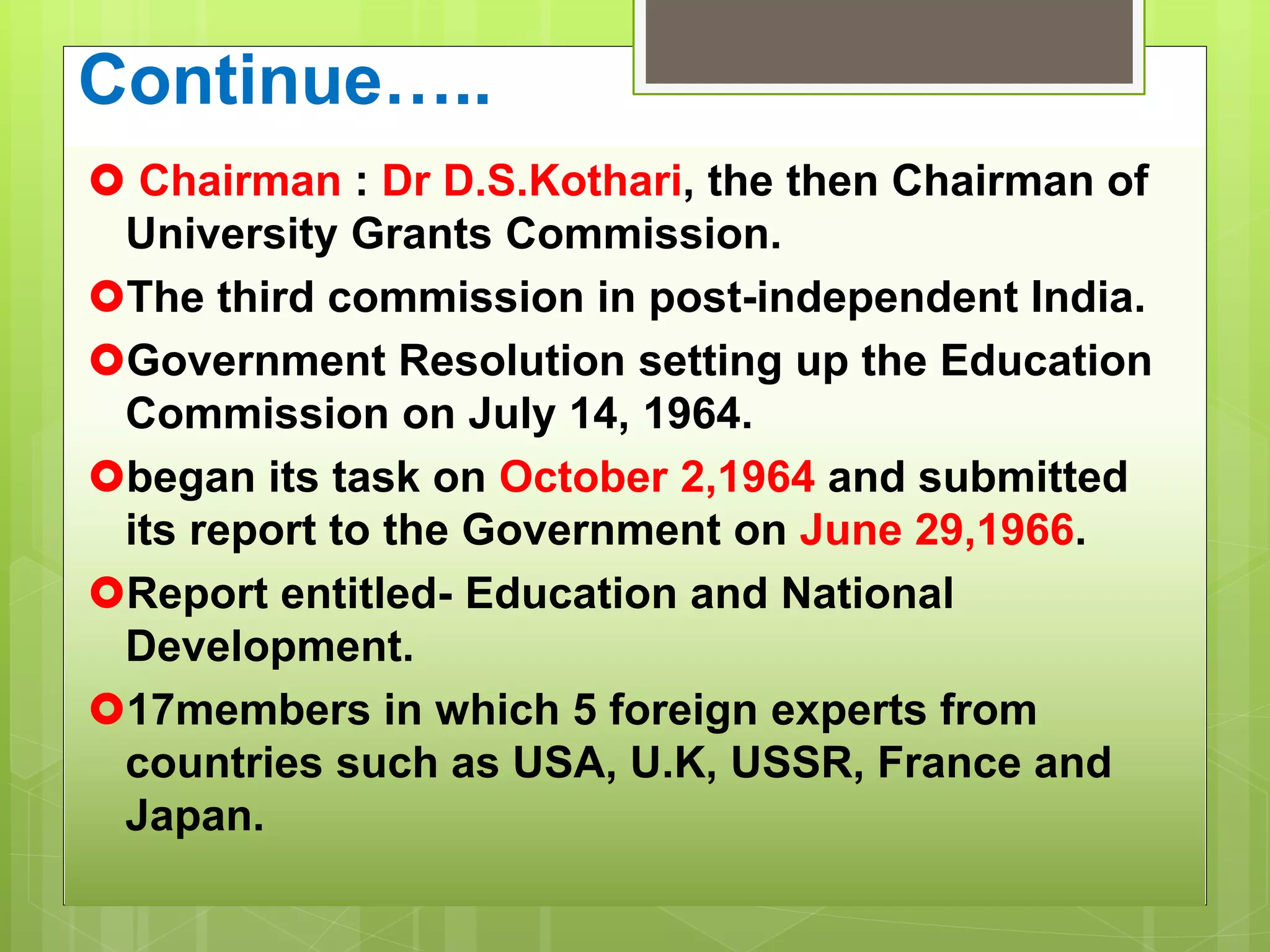 Continue…..

Chairman : Dr D.S.Kothari, the then Chairman of University Grants Commission.

The third commission in post-independent India.

Government Resolution setting up the Education Commission on July 14, 1964.

began its task on October 2,1964 and submitted its report to the Government on June 29,1966.

Report entitled- Education and National Development.

17members in which 5 foreign experts from countries such as USA, U.K, USSR, France and Japan.